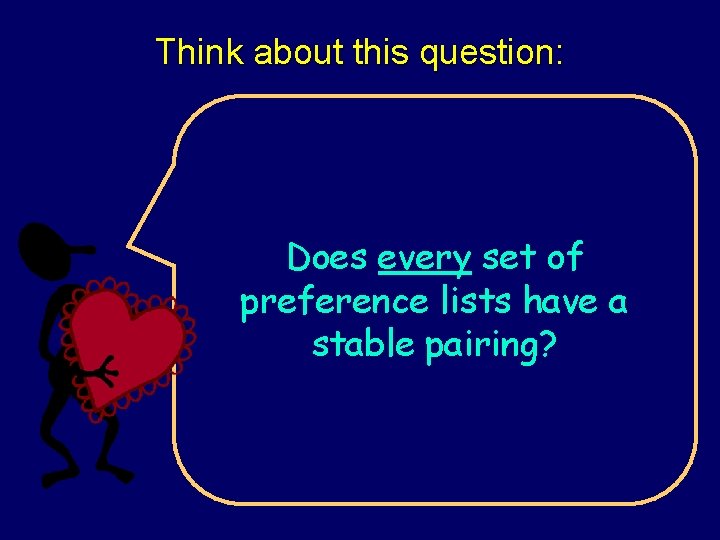 Think about this question:

Does every set of preference lists have a stable pairing?